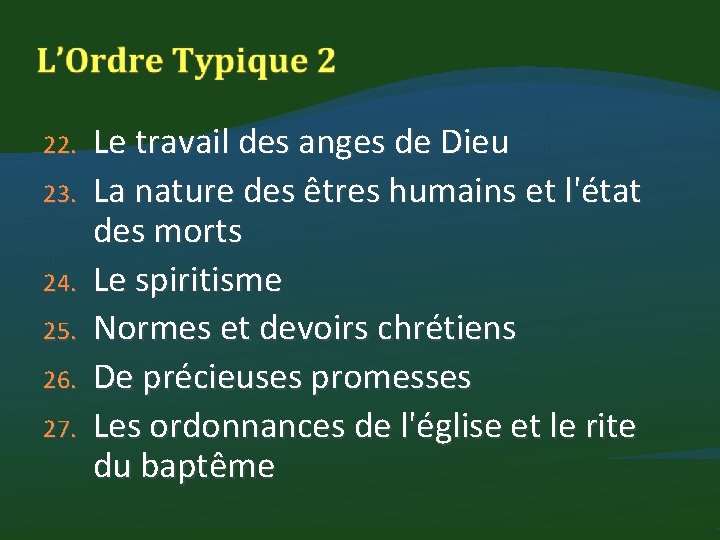 L’Ordre Typique 2

22. Le travail des anges de Dieu
23. La nature des êtres humains et l'état des morts
24. Le spiritisme
25. Normes et devoirs chrétiens
26. De précieuses promesses
27. Les ordonnances de l'église et le rite du baptême